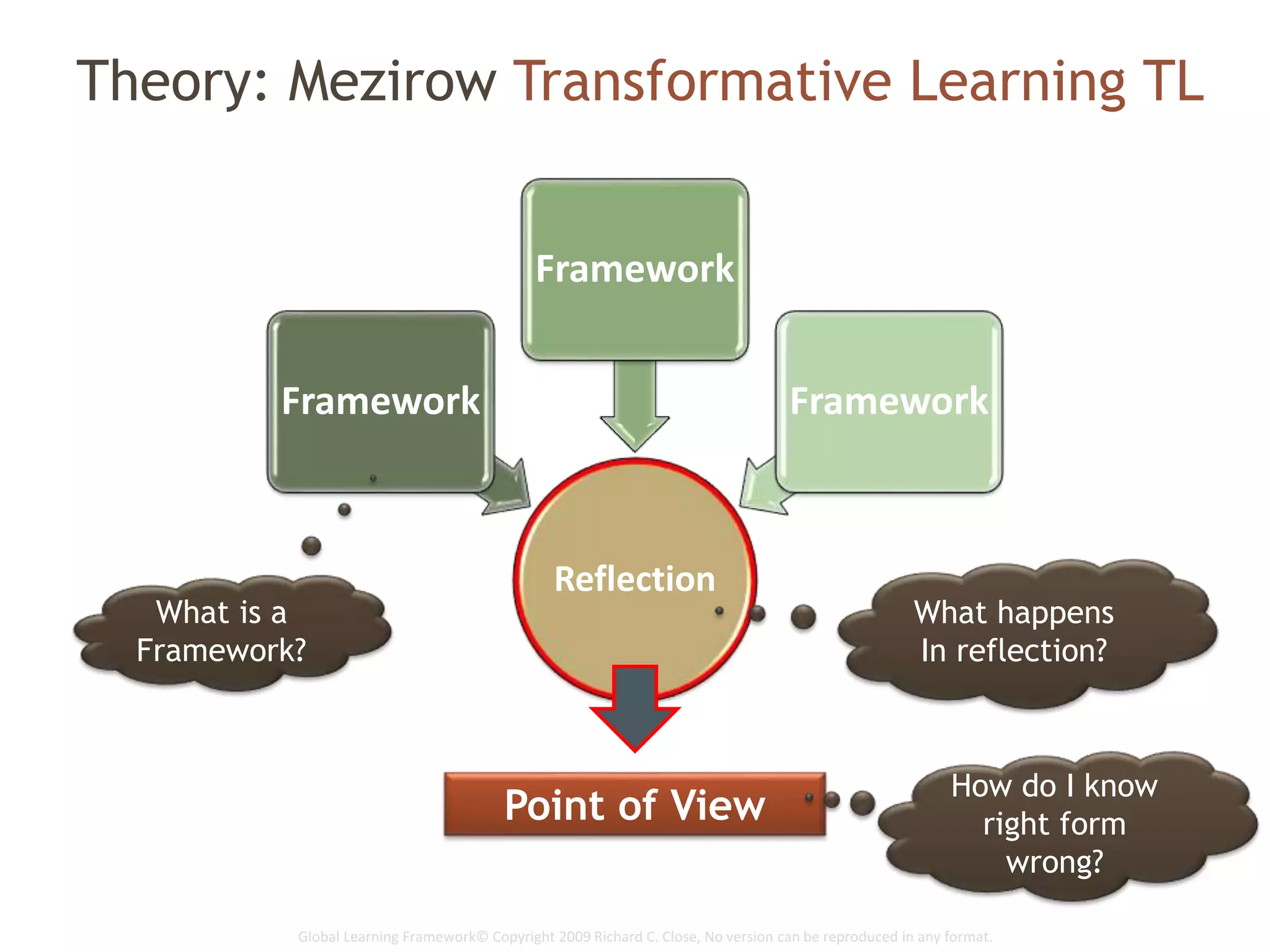 Theory: Mezirow Transformative Learning TL

Framework

Framework

Framework

Reflection

What is a Framework?

What happens In reflection?

Point of View

How do I know right form wrong?

Global Learning Framework© Copyright 2009 Richard C. Close, No version can be reproduced in any format.